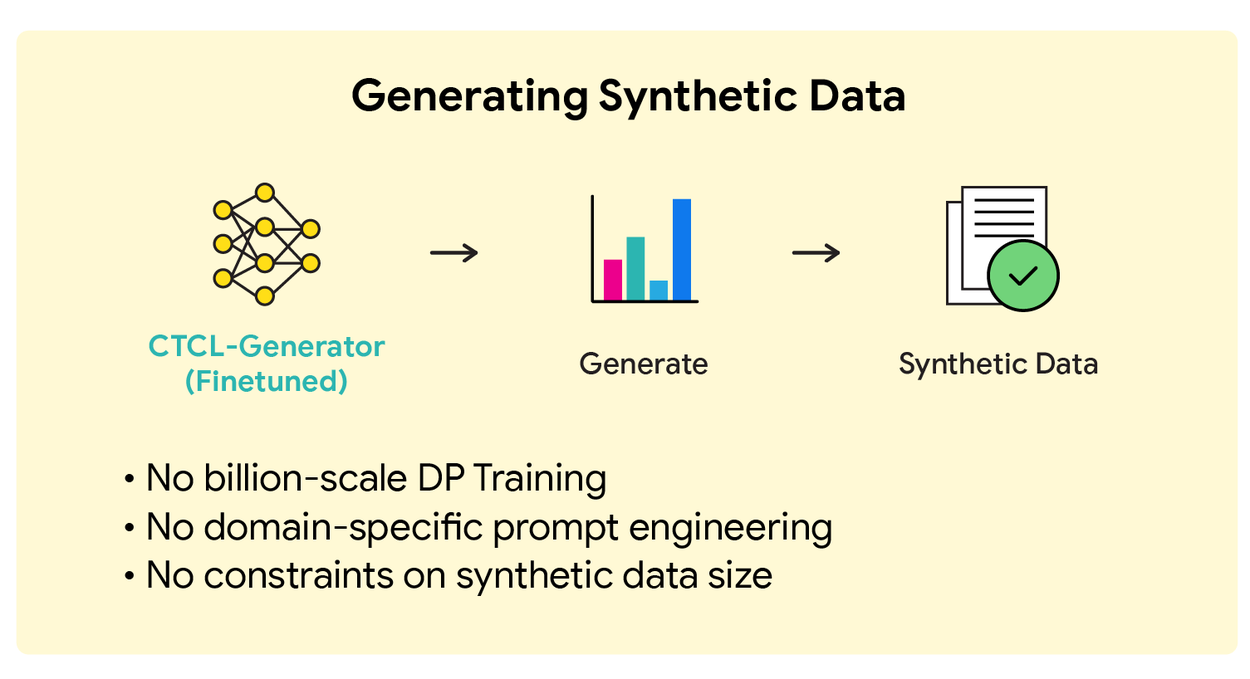 Generating Synthetic Data

CTCL-Generator (Finetuned)

Generate

Synthetic Data

• No billion-scale DP Training
• No domain-specific prompt engineering
• No constraints on synthetic data size